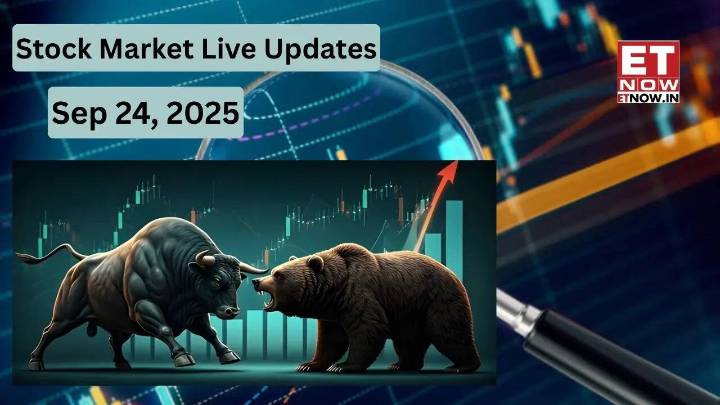 Stock Market Live Updates

Sep 24, 2025

ET NOW
ETNOW.IN